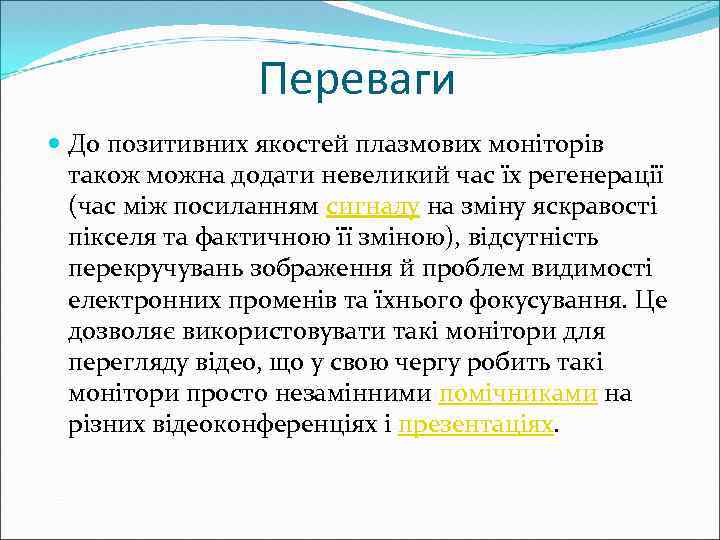 Переваги

До позитивних якостей плазмових моніторів також можна додати невеликий час їх регенерації (час між посиланням сигналу на зміну яскравості пікселя та фактичною її зміною), відсутність перекручувань зображення й проблем видимості електронних променів та їхнього фокусування. Це дозволяє використовувати такі монітори для перегляду відео, що у свою чергу робить такі монітори просто незамінними помічниками на різних відеоконференціях і презентаціях.